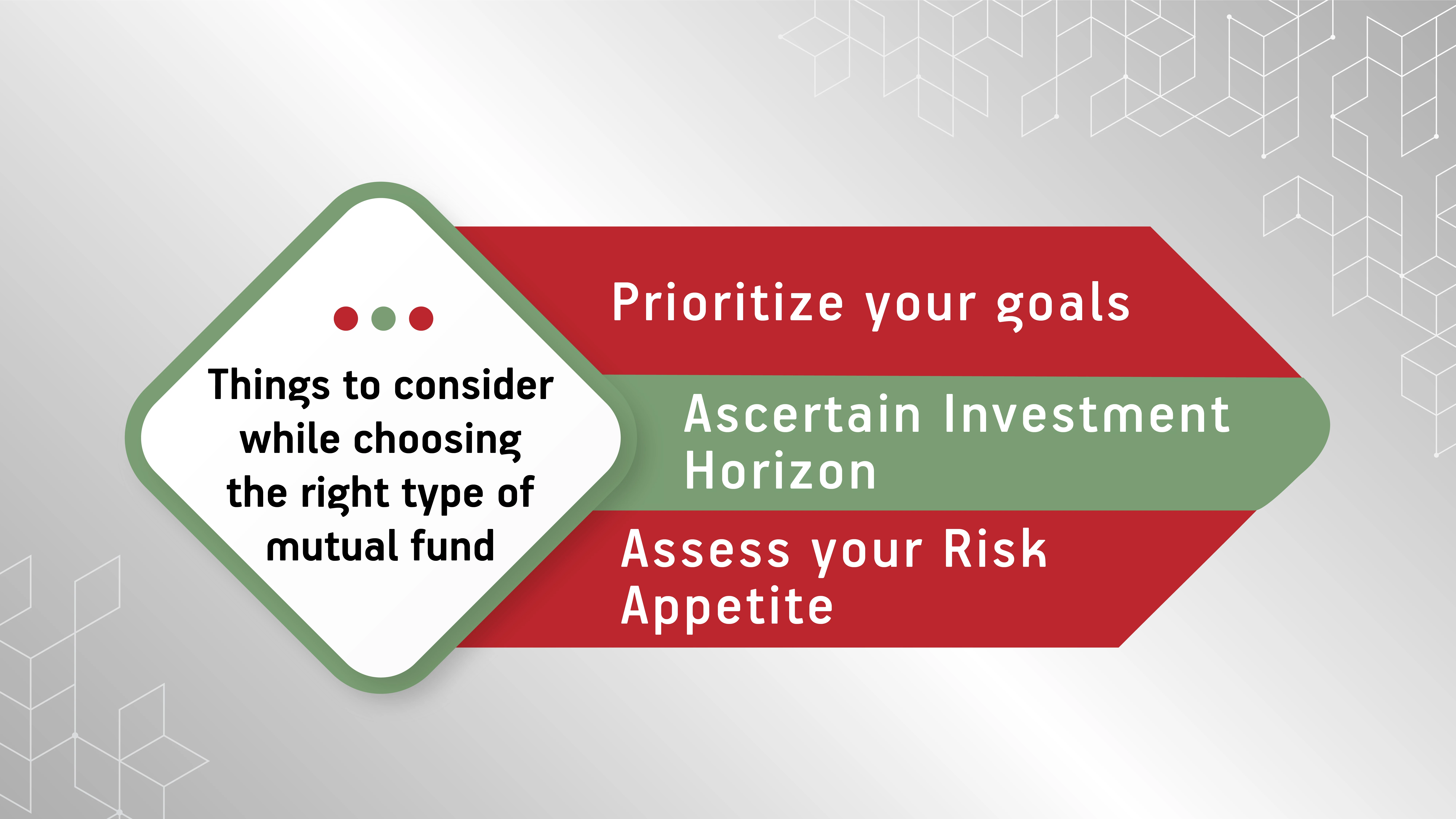 Things to consider while choosing the right type of mutual fund

Prioritize your goals

Ascertain Investment Horizon

Assess your Risk Appetite